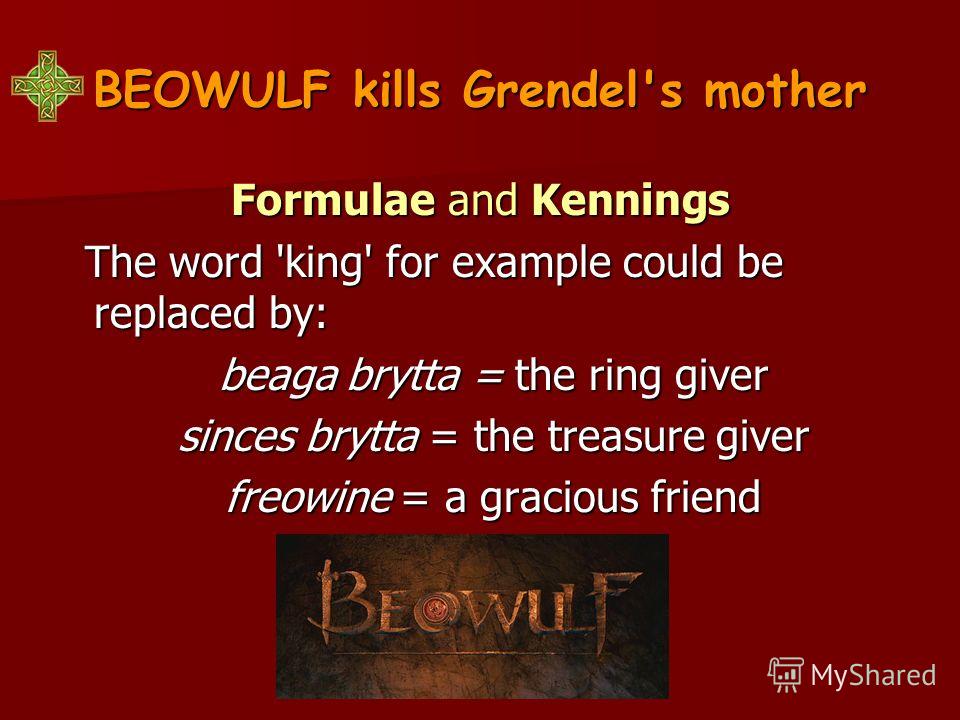 BEOWULF kills Grendel's mother

Formulae and Kennings

The word 'king' for example could be replaced by:

beaga brytta = the ring giver

sinces brytta = the treasure giver

freowine = a gracious friend

BEOWULF

MyShared